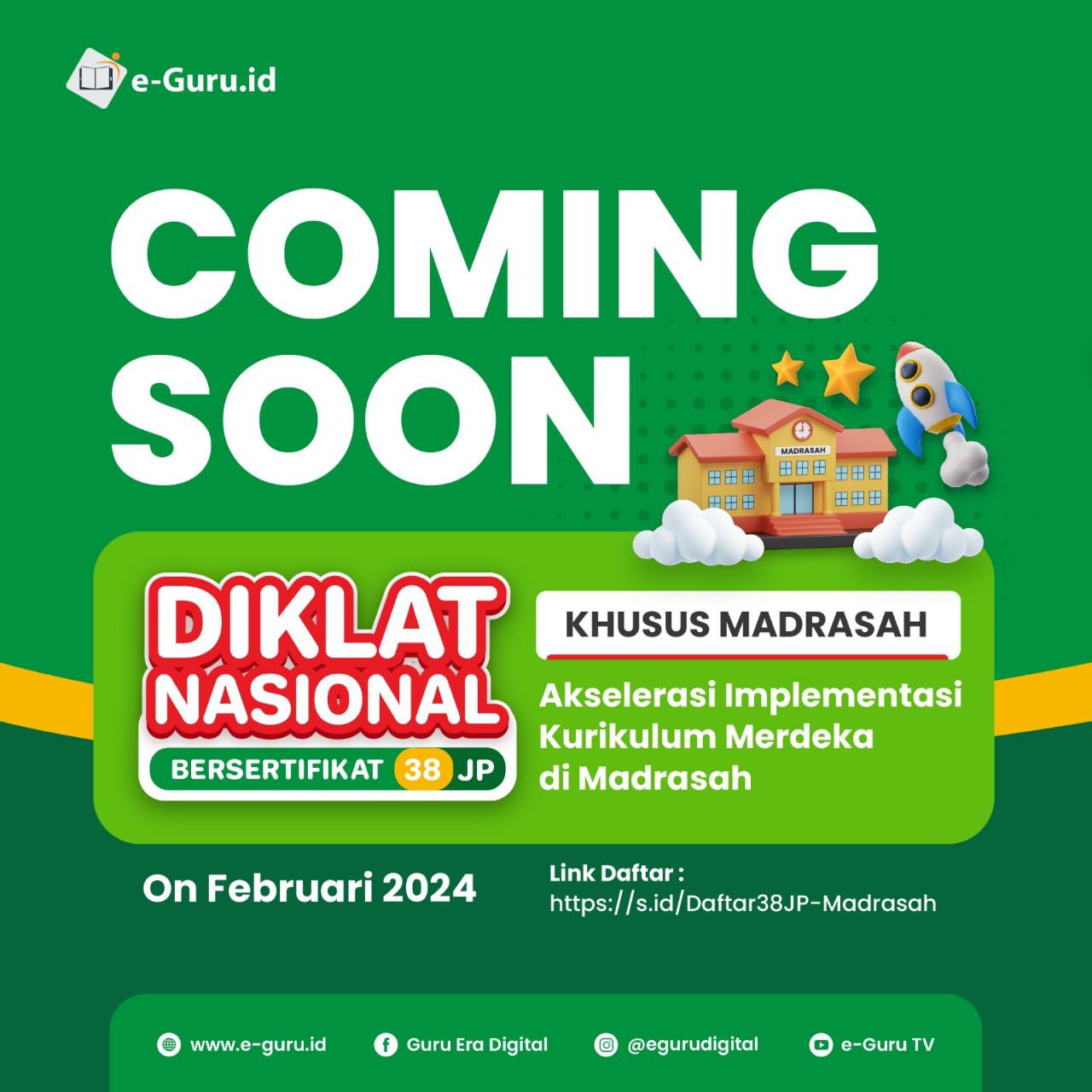 e-Guru.id

COMING SOON

MADRASAH

DIKLAT NASIONAL
BERSERTIFIKAT 38 JP

KHUSUS MADRASAH

Akselerasi Implementasi Kurikulum Merdeka di Madrasah

On Februari 2024

Link Daftar :
https://s.id/Daftar38JP-Madrasah

www.e-guru.id
Guru Era Digital
@egurudigital
e-Guru TV